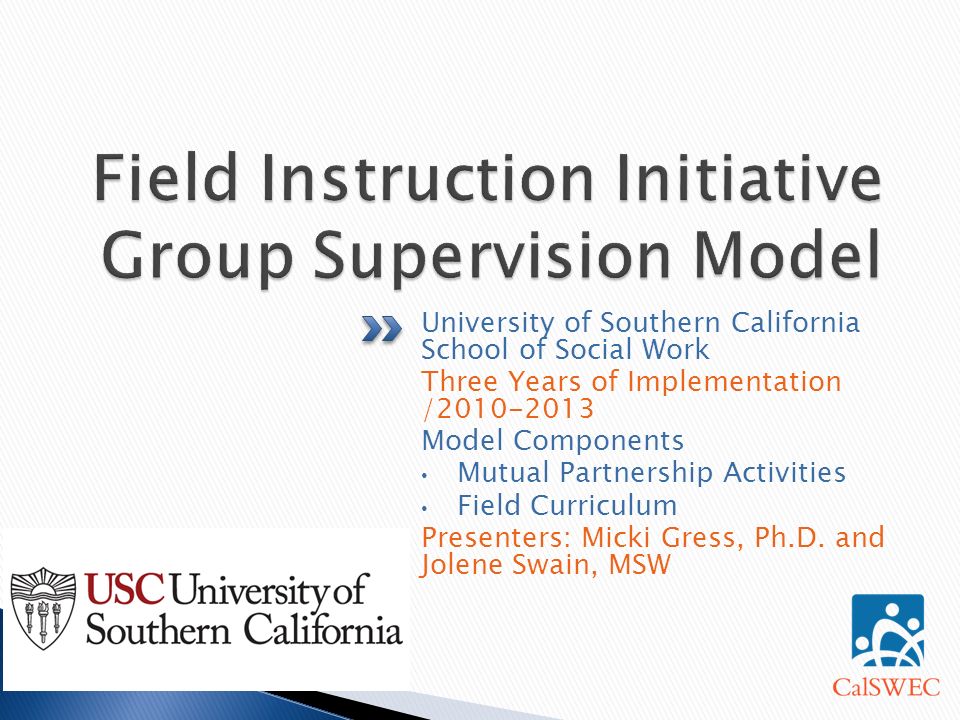 Field Instruction Initiative Group Supervision Model

University of Southern California School of Social Work

Three Years of Implementation /2010-2013

Model Components

• Mutual Partnership Activities

• Field Curriculum

Presenters: Micki Gress, Ph.D. and Jolene Swain, MSW

USC University of Southern California

CalSWEC